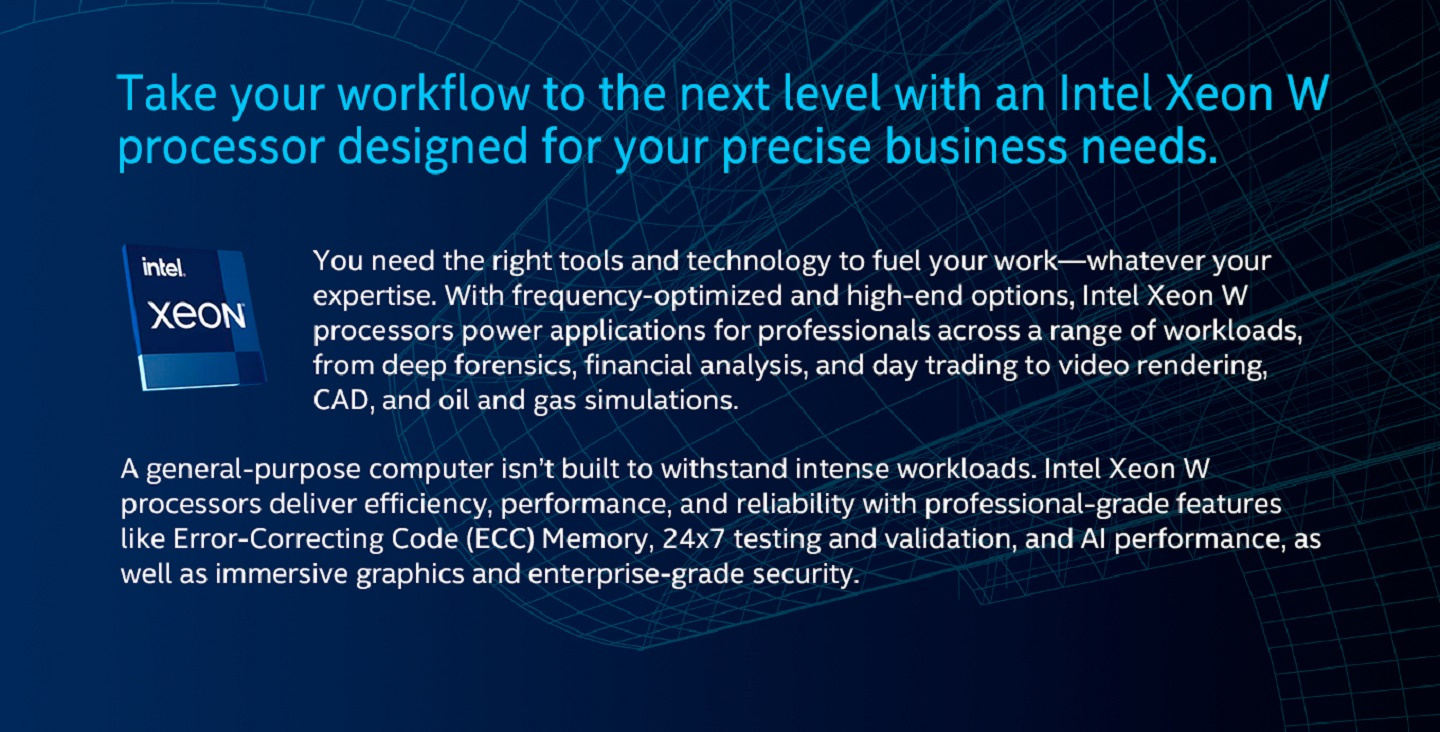 Take your workflow to the next level with an Intel Xeon W processor designed for your precise business needs.

intel.
XEON

You need the right tools and technology to fuel your work—whatever your expertise. With frequency-optimized and high-end options, Intel Xeon W processors power applications for professionals across a range of workloads, from deep forensics, financial analysis, and day trading to video rendering, CAD, and oil and gas simulations.

A general-purpose computer isn't built to withstand intense workloads. Intel Xeon W processors deliver efficiency, performance, and reliability with professional-grade features like Error-Correcting Code (ECC) Memory, 24x7 testing and validation, and AI performance, as well as immersive graphics and enterprise-grade security.